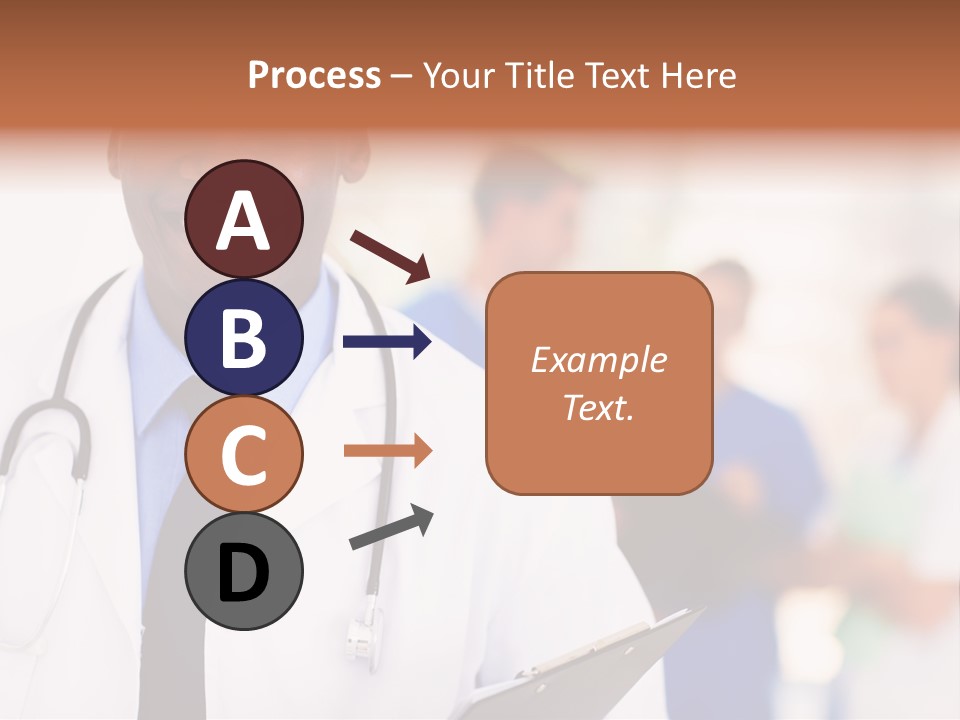 Process – Your Title Text Here

A

B

C

D

Example Text.